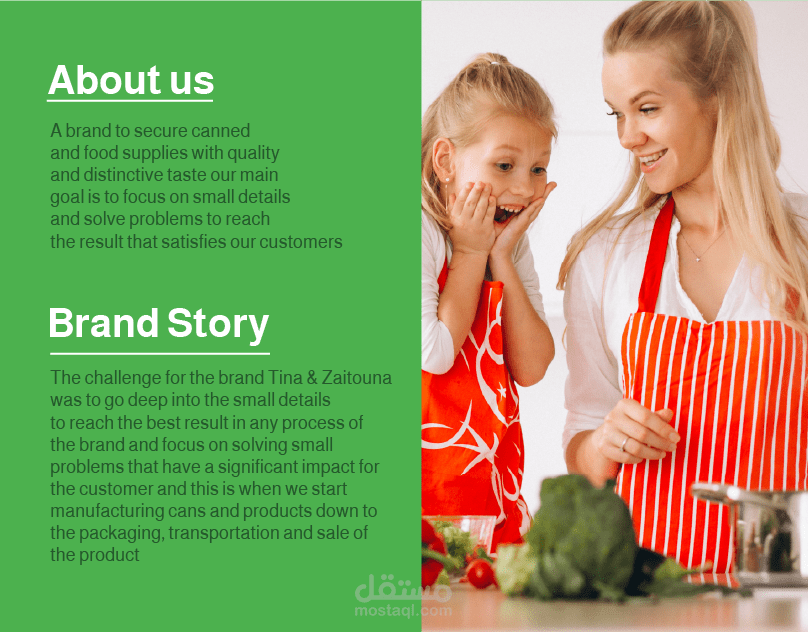 About us

A brand to secure canned and food supplies with quality and distinctive taste our main goal is to focus on small details and solve problems to reach the result that satisfies our customers

Brand Story

The challenge for the brand Tina & Zaitouna was to go deep into the small details to reach the best result in any process of the brand and focus on solving small problems that have a significant impact for the customer and this is when we start manufacturing cans and products down to the packaging, transportation and sale of the product

مستقل
mostaql.com